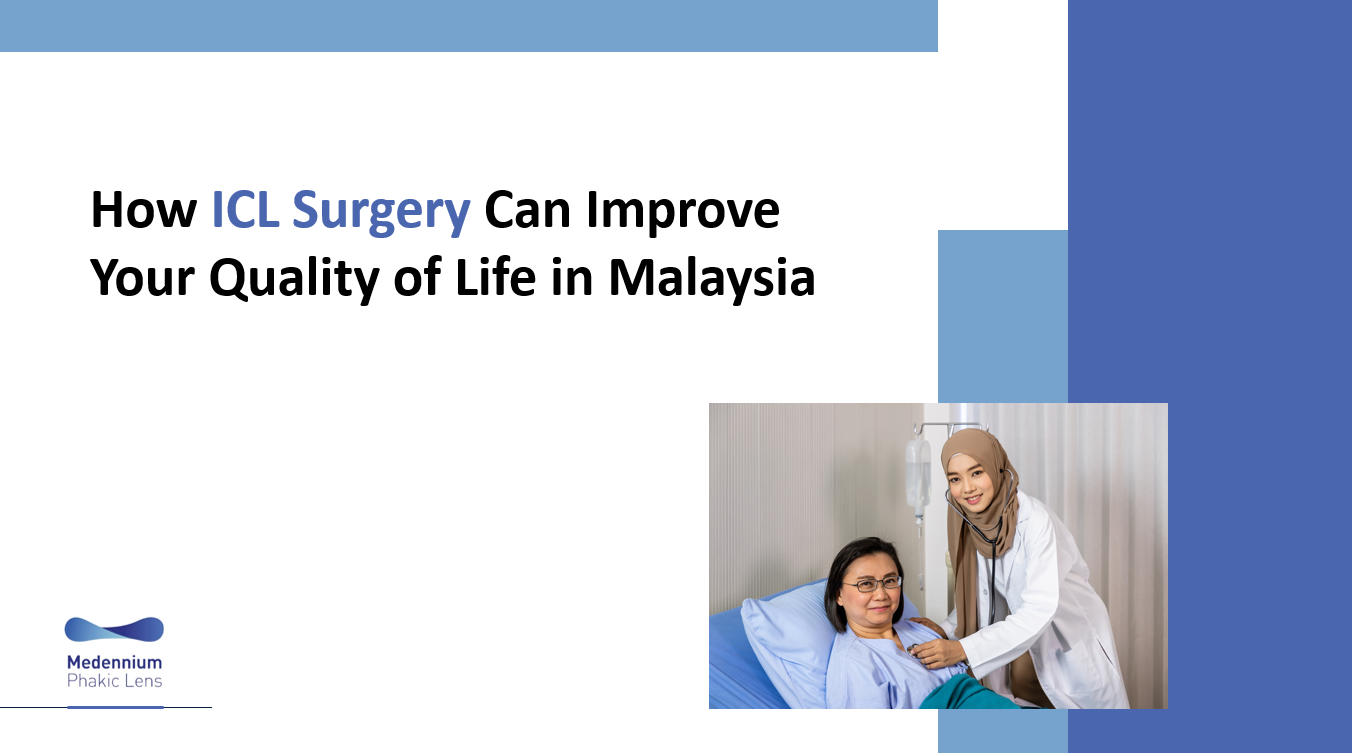 How ICL Surgery Can Improve Your Quality of Life in Malaysia

Medennium
Phakic Lens